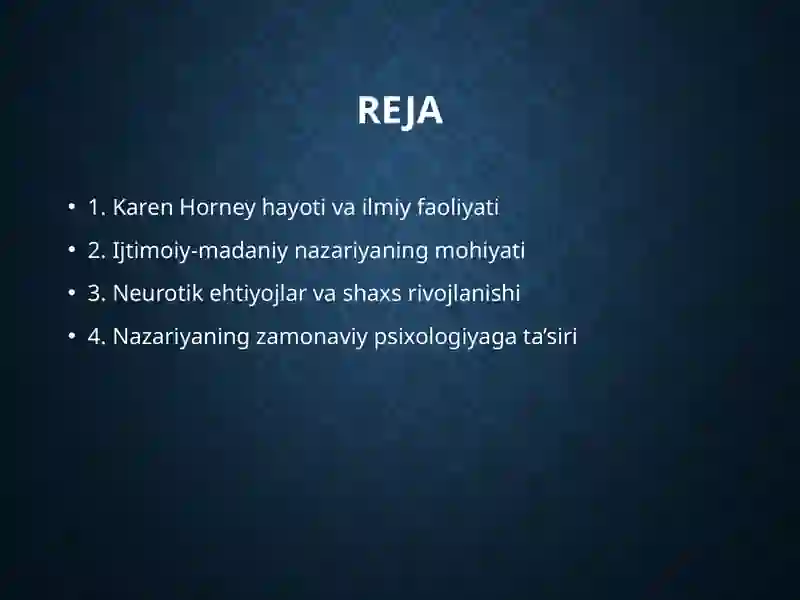 REJA

• 1. Karen Horney hayoti va ilmiy faoliyati
• 2. Ijtimoiy-madaniy nazariyaning mohiyati
• 3. Neurotik ehtiyojlar va shaxs rivojlanishi
• 4. Nazariyaning zamonaviy psixologiyaga ta’siri